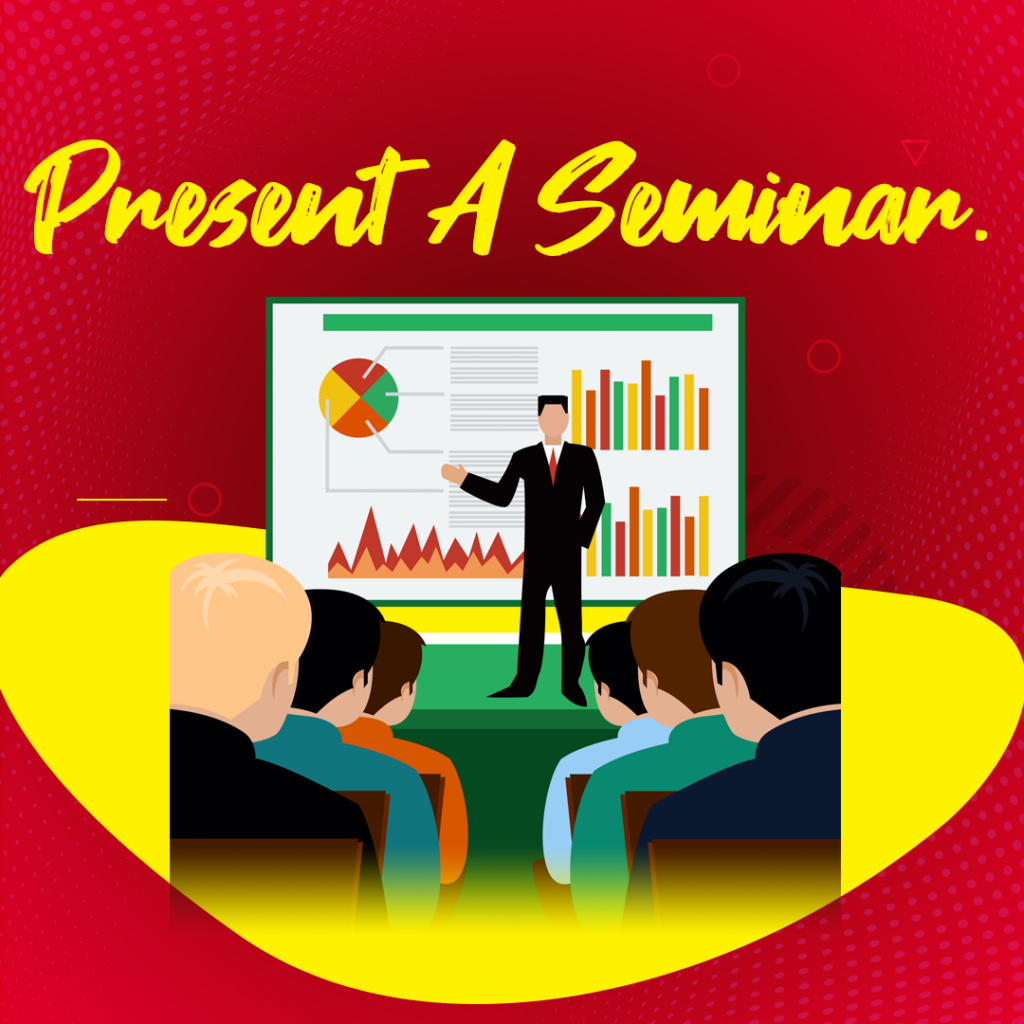 Present A Seminar.